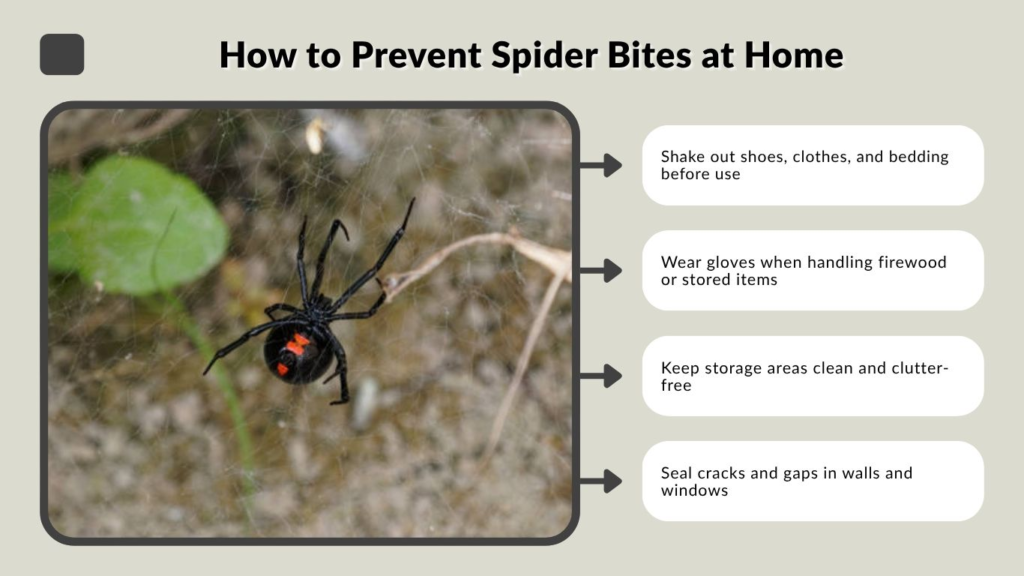 How to Prevent Spider Bites at Home

Shake out shoes, clothes, and bedding before use

Wear gloves when handling firewood or stored items

Keep storage areas clean and clutter-free

Seal cracks and gaps in walls and windows